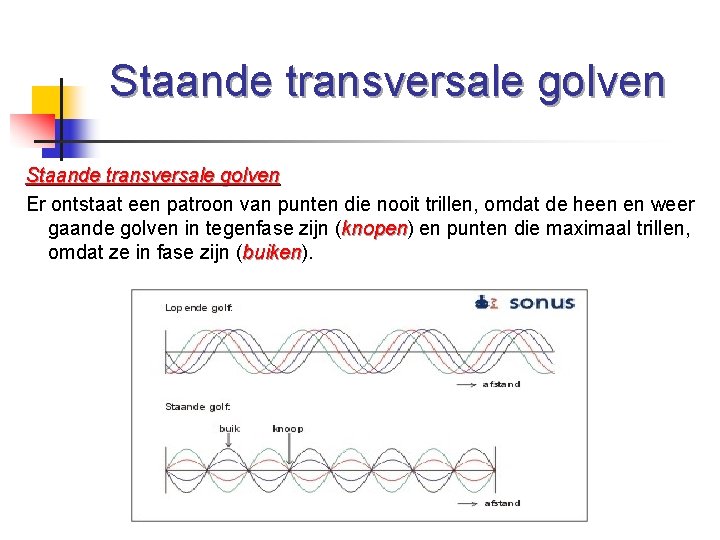 Staande transversale golven

Staande transversale golven

Er ontstaat een patroon van punten die nooit trillen, omdat de heen en weer gaande golven in tegenfase zijn (knopen) en punten die maximaal trillen, omdat ze in fase zijn (buiken).

sonus

Lopende golf:

afstand

Staande golf:

buik

knoop

afstand